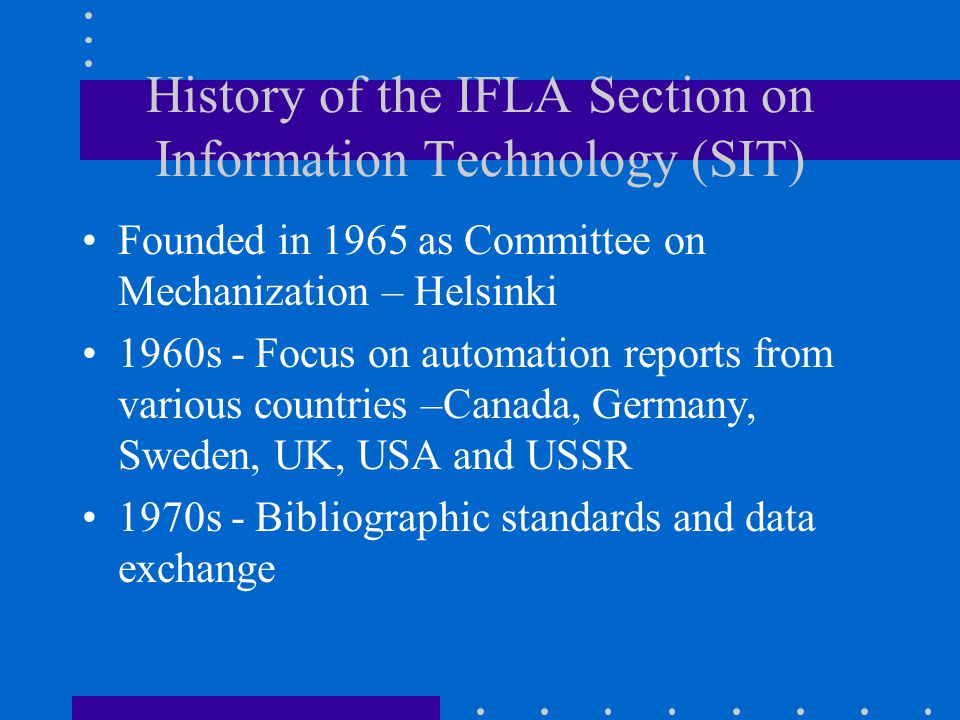 History of the IFLA Section on Information Technology (SIT)

• Founded in 1965 as Committee on Mechanization – Helsinki

• 1960s - Focus on automation reports from various countries –Canada, Germany, Sweden, UK, USA and USSR

• 1970s - Bibliographic standards and data exchange